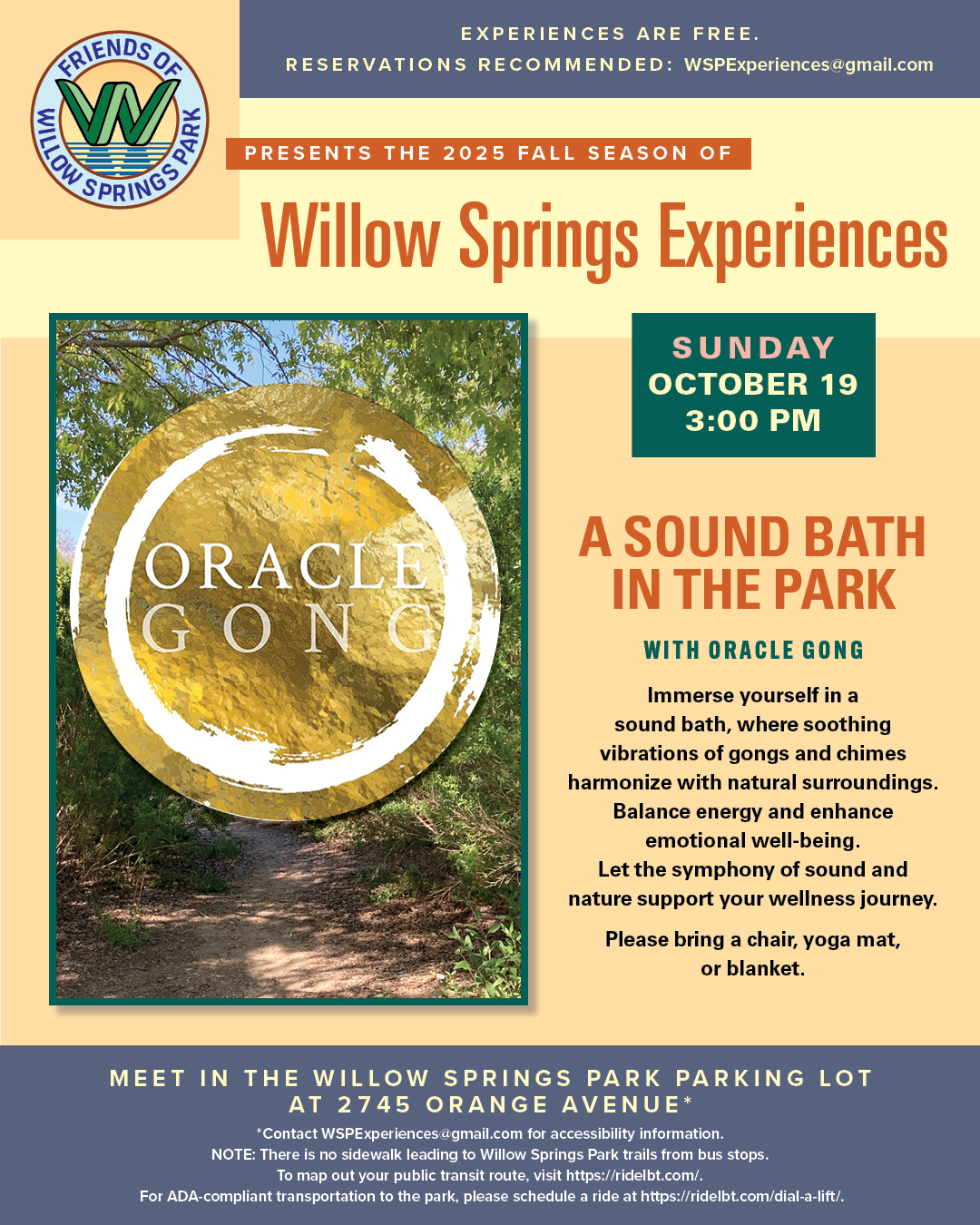 FRIENDS OF
WILLOW SPRINGS PARK

EXPERIENCES ARE FREE.
RESERVATIONS RECOMMENDED: WSPExperiences@gmail.com

PRESENTS THE 2025 FALL SEASON OF

Willow Springs Experiences

ORACLE
GONG

SUNDAY
OCTOBER 19
3:00 PM

A SOUND BATH IN THE PARK

WITH ORACLE GONG

Immerse yourself in a sound bath, where soothing vibrations of gongs and chimes harmonize with natural surroundings. Balance energy and enhance emotional well-being. Let the symphony of sound and nature support your wellness journey.

Please bring a chair, yoga mat, or blanket.

MEET IN THE WILLOW SPRINGS PARK PARKING LOT
AT 2745 ORANGE AVENUE*

*Contact WSPExperiences@gmail.com for accessibility information.
NOTE: There is no sidewalk leading to Willow Springs Park trails from bus stops.
To map out your public transit route, visit https://ridelbt.com/.
For ADA-compliant transportation to the park, please schedule a ride at https://ridelbt.com/dial-a-lift/.